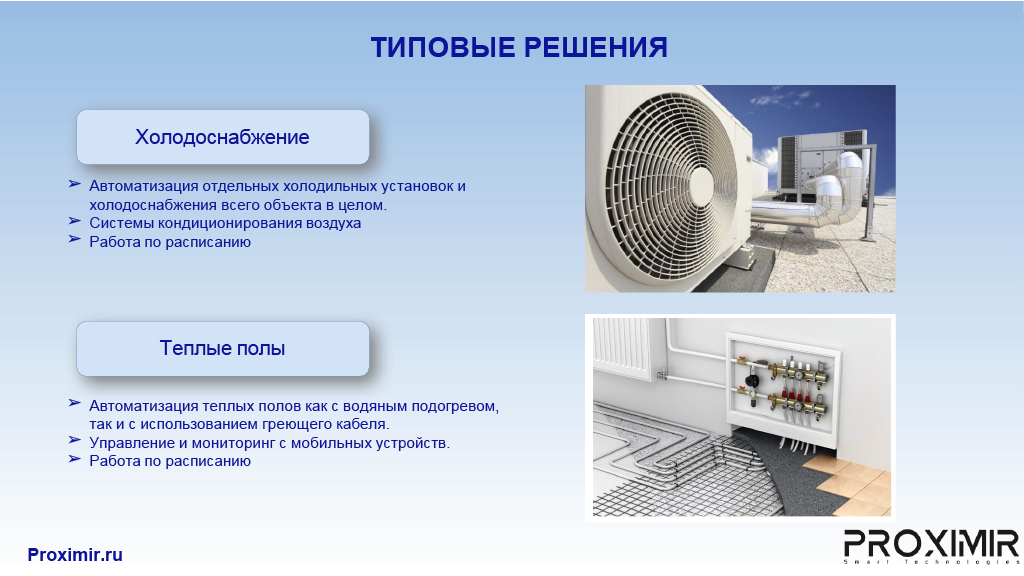 ТИПОВЫЕ РЕШЕНИЯ

Холодоснабжение

➢ Автоматизация отдельных холодильных установок и холодоснабжения всего объекта в целом.
➢ Системы кондиционирования воздуха
➢ Работа по расписанию

Теплые полы

➢ Автоматизация теплых полов как с водяным подогревом, так и с использованием греющего кабеля.
➢ Управление и мониторинг с мобильных устройств.
➢ Работа по расписанию

Proximir.ru

PROXIMIR
Smart Technologies